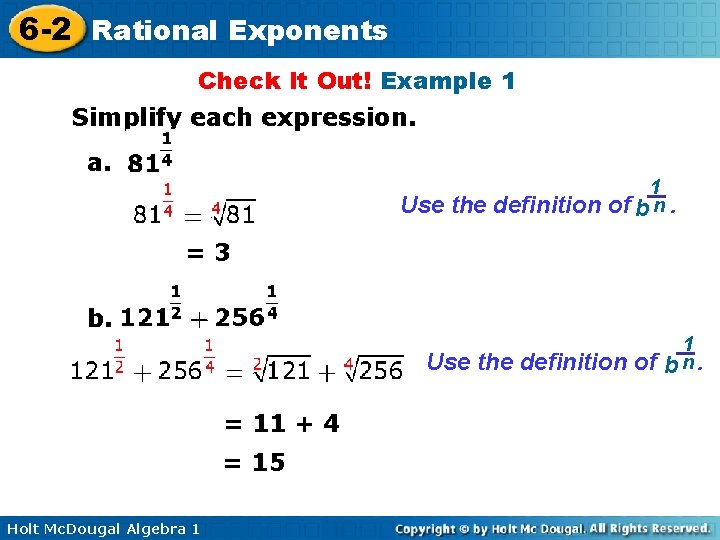 6-2 Rational Exponents

Check It Out! Example 1

Simplify each expression.

a. $81^{\frac{1}{4}}$

$81^{\frac{1}{4}} = \sqrt[4]{81}$

Use the definition of $b^{\frac{1}{n}}$.

$= 3$

b. $121^{\frac{1}{2}} + 256^{\frac{1}{4}}$

$121^{\frac{1}{2}} + 256^{\frac{1}{4}} = \sqrt[2]{121} + \sqrt[4]{256}$

Use the definition of $b^{\frac{1}{n}}$.

$= 11 + 4$

$= 15$

Holt McDougal Algebra 1

Copyright © by Holt Mc Dougal. All Rights Reserved.